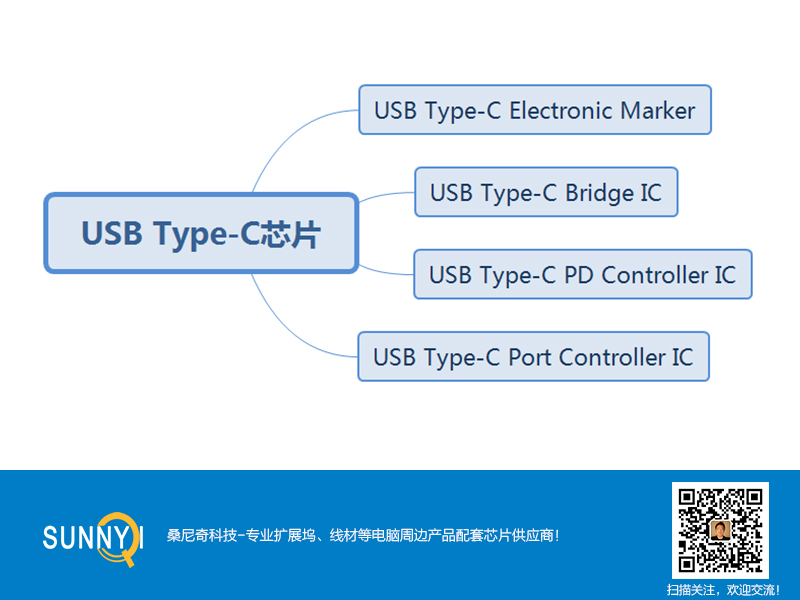 USB Type-C芯片

USB Type-C Electronic Marker

USB Type-C Bridge IC

USB Type-C PD Controller IC

USB Type-C Port Controller IC

SUNNYQI

桑尼奇科技-专业扩展坞、线材等电脑周边产品配套芯片供应商!

扫描关注，欢迎交流!